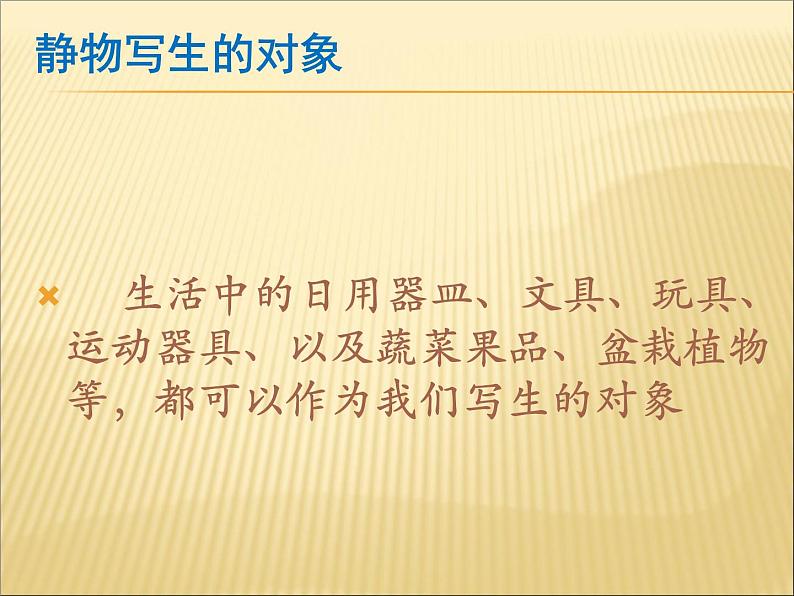 静物写生的对象

生活中的日用器皿、文具、玩具、运动器具、以及蔬菜果品、盆栽植物等，都可以作为我们写生的对象